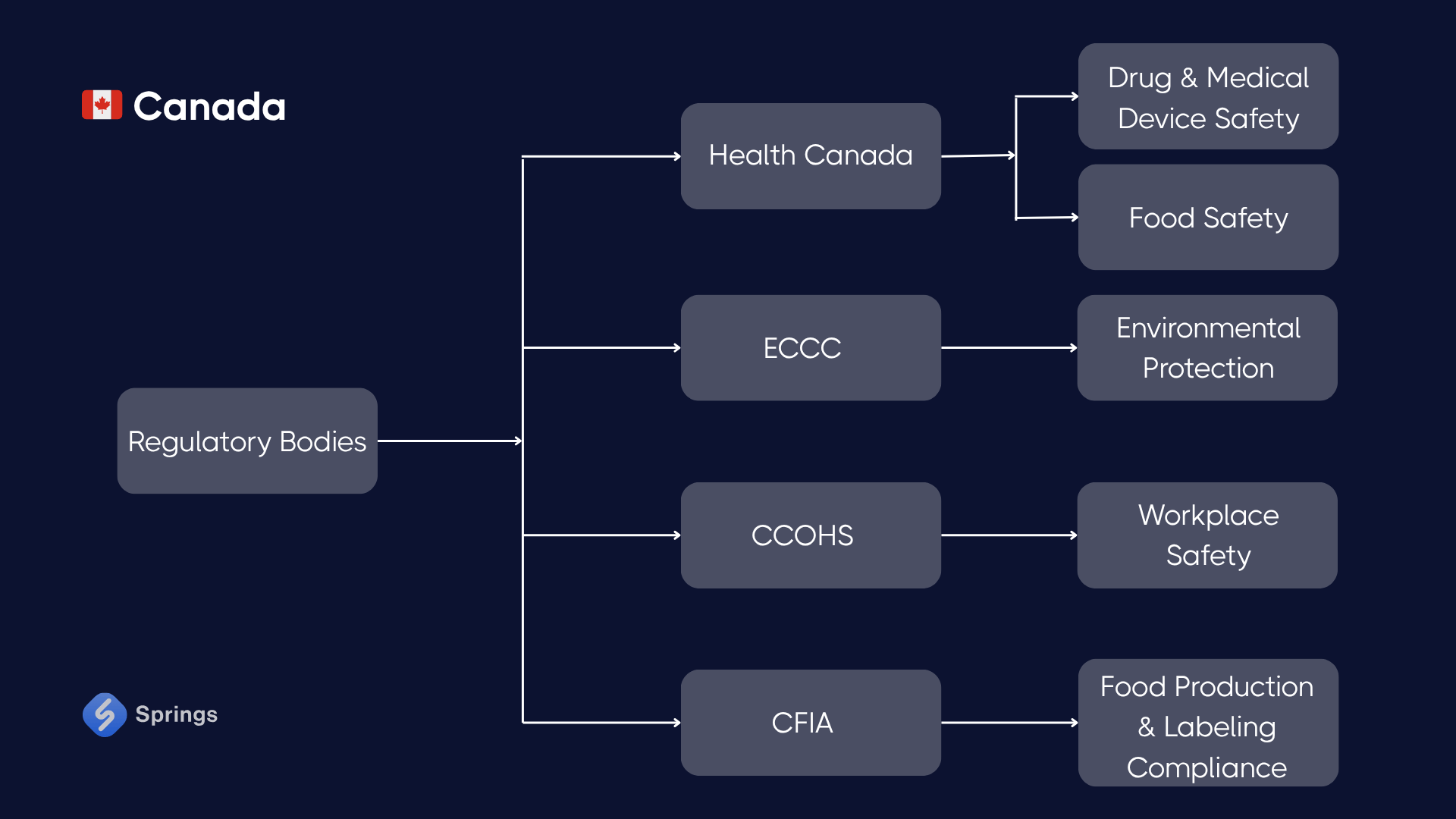 Canada

Regulatory Bodies

Health Canada

Drug & Medical Device Safety

Food Safety

ECCC

Environmental Protection

CCOHS

Workplace Safety

CFIA

Food Production & Labeling Compliance

Springs